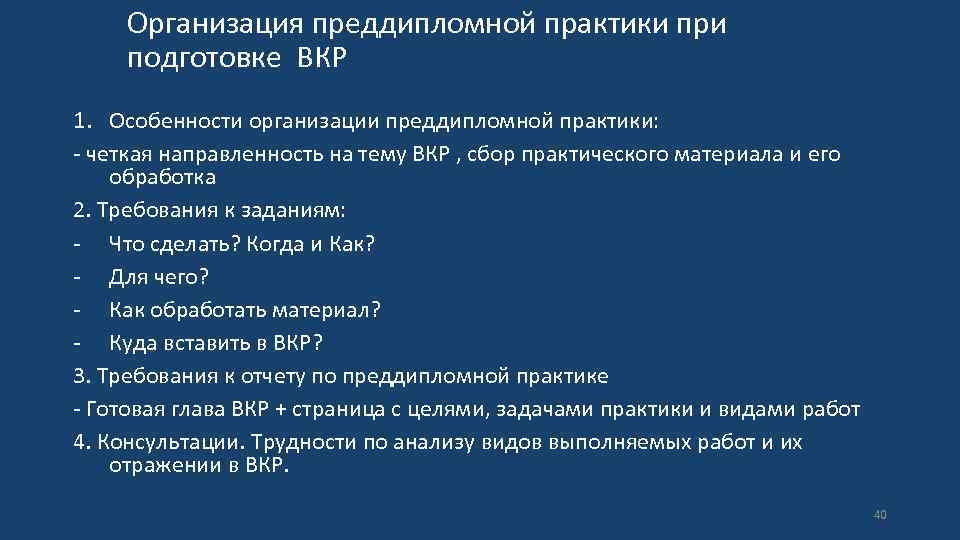 Организация преддипломной практики при подготовке ВКР

1. Особенности организации преддипломной практики:
- четкая направленность на тему ВКР , сбор практического материала и его обработка
2. Требования к заданиям:
- Что сделать? Когда и Как?
- Для чего?
- Как обработать материал?
- Куда вставить в ВКР?
3. Требования к отчету по преддипломной практике
- Готовая глава ВКР + страница с целями, задачами практики и видами работ
4. Консультации. Трудности по анализу видов выполняемых работ и их отражении в ВКР.

40